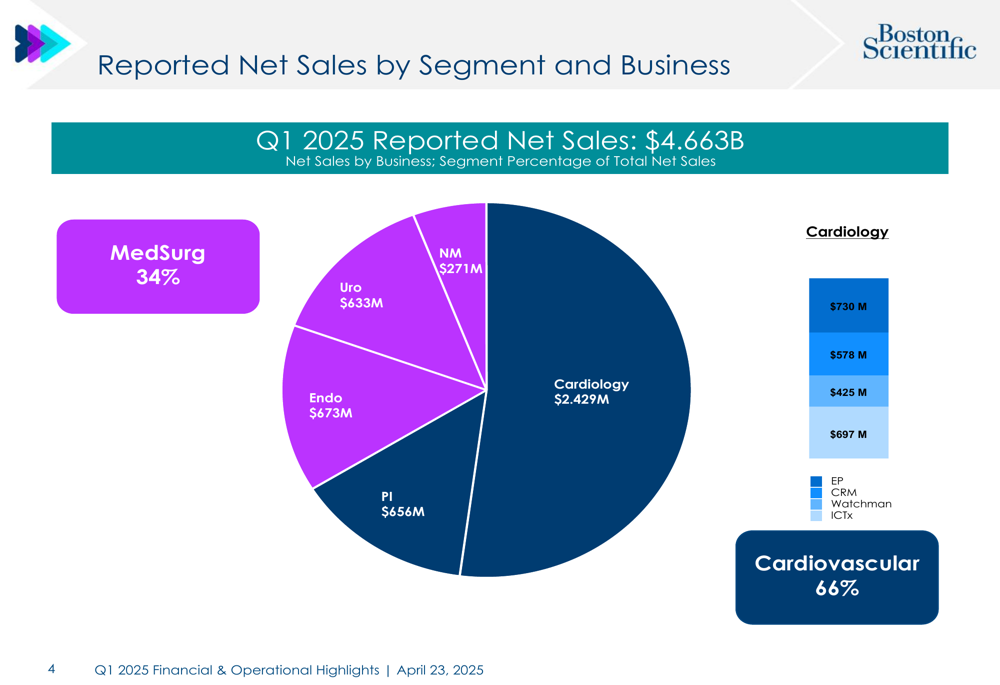 Reported Net Sales by Segment and Business

Boston Scientific

Q1 2025 Reported Net Sales: $4.663B
Net Sales by Business; Segment Percentage of Total Net Sales

MedSurg
34%

NM
$271M

Uro
$633M

Endo
$673M

PI
$656M

Cardiology
$2.429M

Cardiology

$730 M
$578 M
$425 M
$697 M

EP
CRM
Watchman
ICTx

Cardiovascular
66%

4 Q1 2025 Financial & Operational Highlights | April 23, 2025